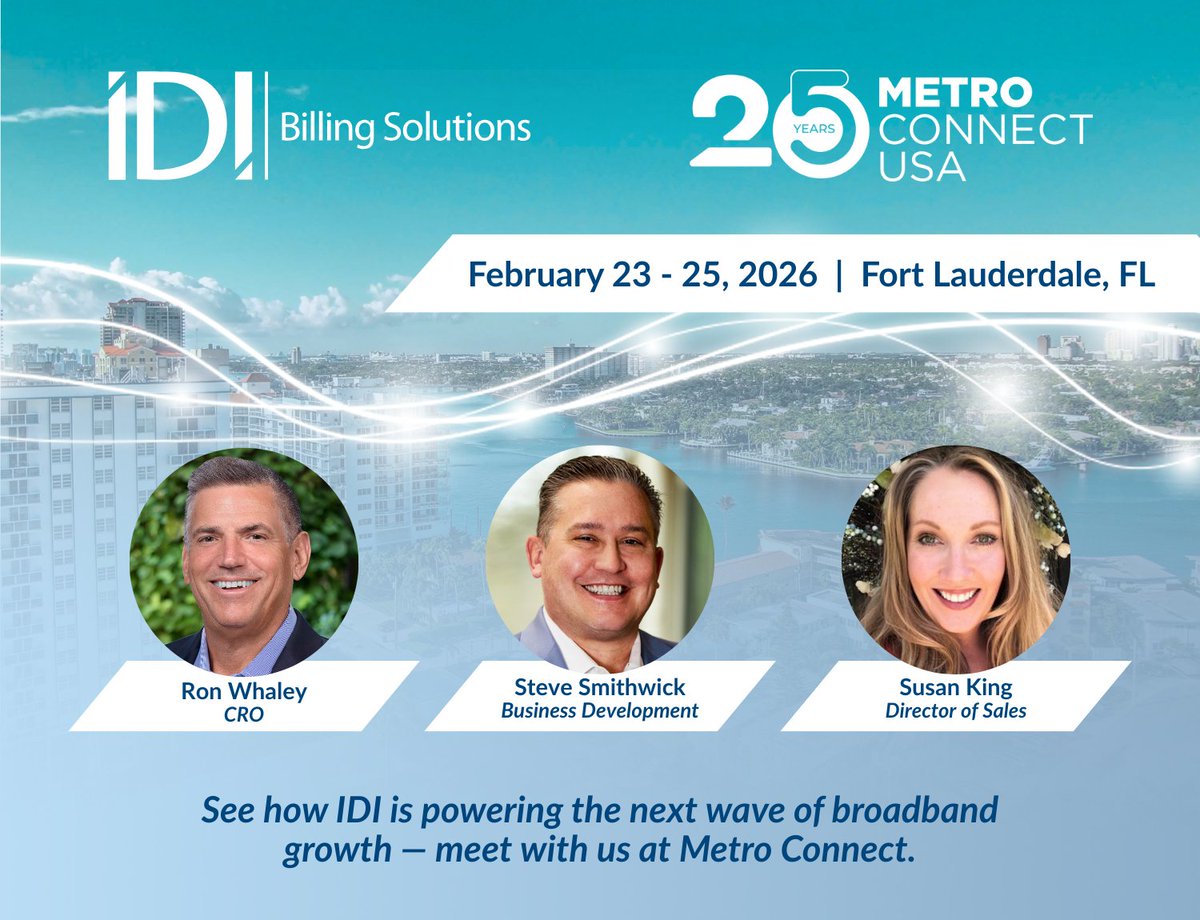 IDI Billing Solutions

25 YEARS METRO CONNECT USA

February 23 - 25, 2026 | Fort Lauderdale, FL

Ron Whaley
CRO

Steve Smithwick
Business Development

Susan King
Director of Sales

See how IDI is powering the next wave of broadband growth — meet with us at Metro Connect.